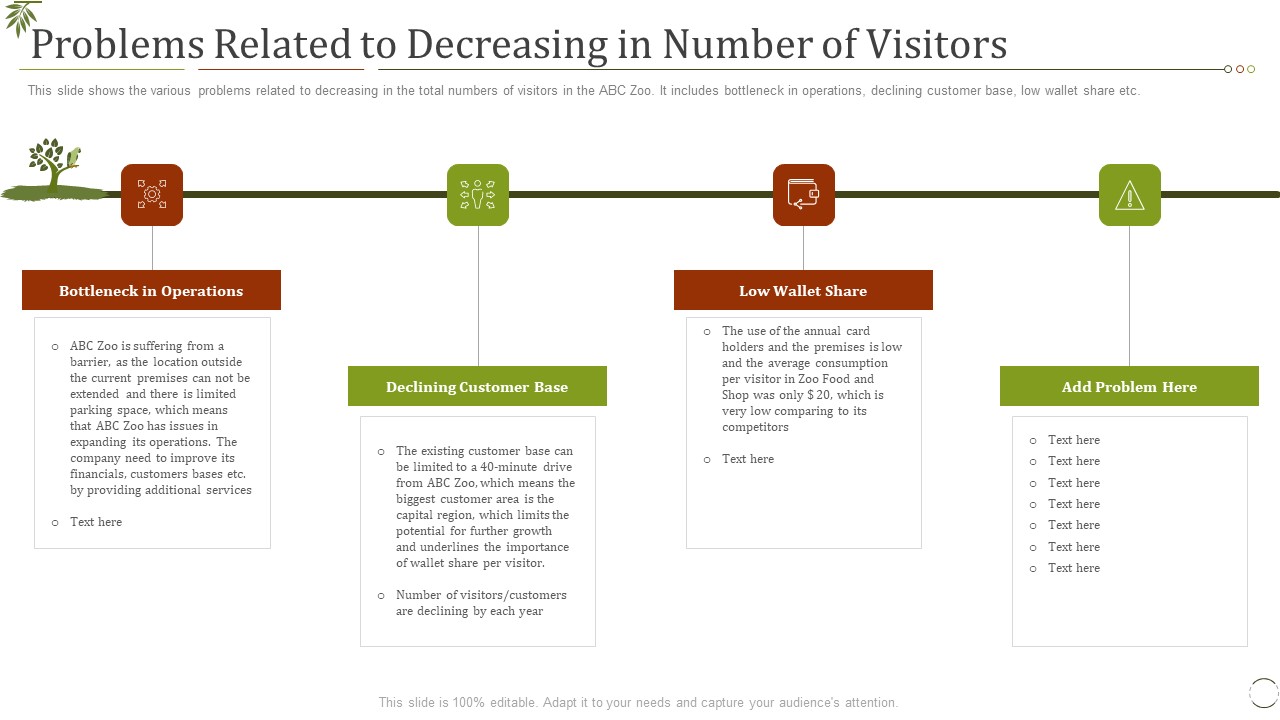 Problems Related to Decreasing in Number of Visitors

This slide shows the various problems related to decreasing in the total numbers of visitors in the ABC Zoo. It includes bottleneck in operations, declining customer base, low wallet share etc.

Bottleneck in Operations

○ ABC Zoo is suffering from a barrier, as the location outside the current premises can not be extended and there is limited parking space, which means that ABC Zoo has issues in expanding its operations. The company need to improve its financials, customers bases etc. by providing additional services

○ Text here

Declining Customer Base

○ The existing customer base can be limited to a 40-minute drive from ABC Zoo, which means the biggest customer area is the capital region, which limits the potential for further growth and underlines the importance of wallet share per visitor.

○ Number of visitors/customers are declining by each year

Low Wallet Share

○ The use of the annual card holders and the premises is low and the average consumption per visitor in Zoo Food and Shop was only $ 20, which is very low comparing to its competitors

○ Text here

Add Problem Here

○ Text here
○ Text here
○ Text here
○ Text here
○ Text here
○ Text here
○ Text here

This slide is 100% editable. Adapt it to your needs and capture your audience's attention.